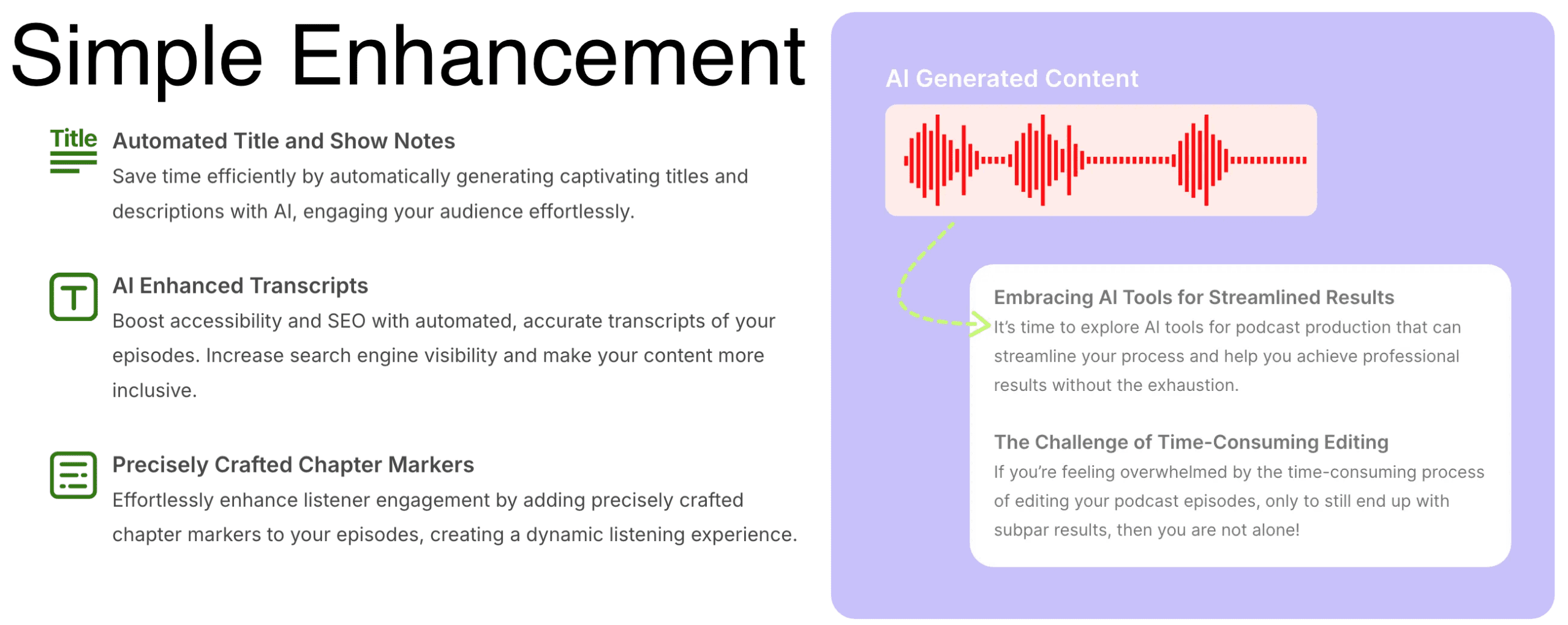 Simple Enhancement

Title

Automated Title and Show Notes

Save time efficiently by automatically generating captivating titles and descriptions with AI, engaging your audience effortlessly.

T

AI Enhanced Transcripts

Boost accessibility and SEO with automated, accurate transcripts of your episodes. Increase search engine visibility and make your content more inclusive.

Precisely Crafted Chapter Markers

Effortlessly enhance listener engagement by adding precisely crafted chapter markers to your episodes, creating a dynamic listening experience.

AI Generated Content

Embracing AI Tools for Streamlined Results

It's time to explore AI tools for podcast production that can streamline your process and help you achieve professional results without the exhaustion.

The Challenge of Time-Consuming Editing

If you're feeling overwhelmed by the time-consuming process of editing your podcast episodes, only to still end up with subpar results, then you are not alone!